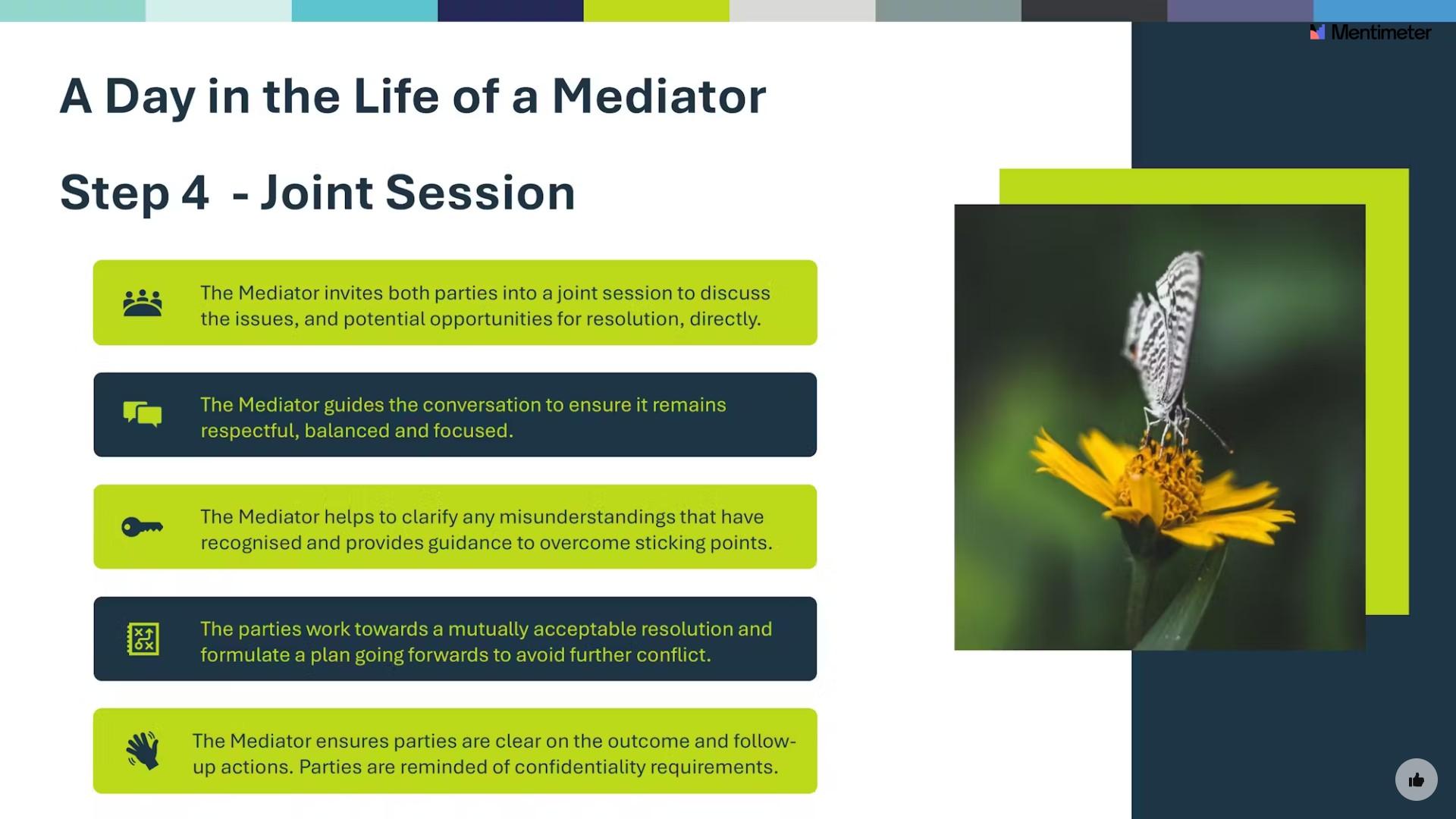 Mentimeter

A Day in the Life of a Mediator

Step 4 - Joint Session

The Mediator invites both parties into a joint session to discuss the issues, and potential opportunities for resolution, directly.

The Mediator guides the conversation to ensure it remains respectful, balanced and focused.

The Mediator helps to clarify any misunderstandings that have recognised and provides guidance to overcome sticking points.

The parties work towards a mutually acceptable resolution and formulate a plan going forwards to avoid further conflict.

The Mediator ensures parties are clear on the outcome and follow-up actions. Parties are reminded of confidentiality requirements.